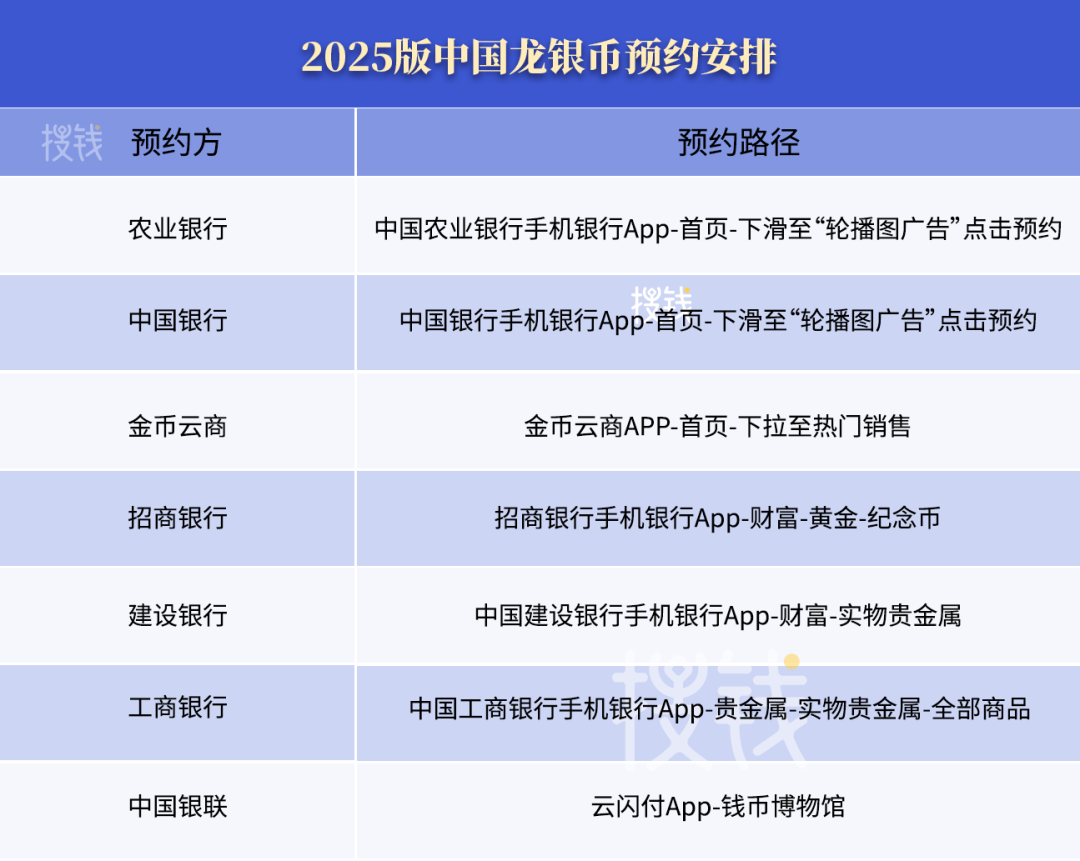 2025版中国龙银币预约安排

搜钱

| 预约方 | 预约路径 |
|---|---|
| 农业银行 | 中国农业银行手机银行App-首页-下滑至“轮播图广告”点击预约 |
| 中国银行 | 中国银行手机银行App-首页-下滑至“轮播图广告”点击预约 |
| 金币云商 | 金币云商APP-首页-下拉至热门销售 |
| 招商银行 | 招商银行手机银行App-财富-黄金-纪念币 |
| 建设银行 | 中国建设银行手机银行App-财富-实物贵金属 |
| 工商银行 | 中国工商银行手机银行App-贵金属-实物贵金属-全部商品 |
| 中国银联 | 云闪付App-钱币博物馆 |

搜钱

搜钱